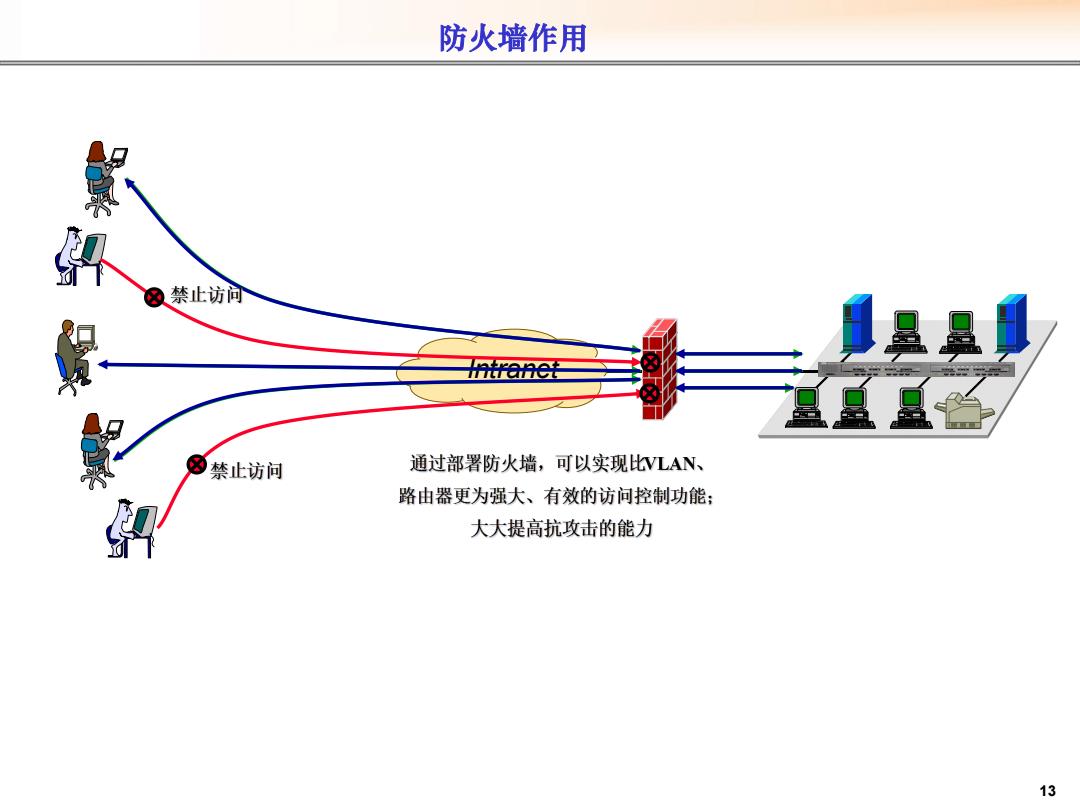 防火墙作用

禁止访问

Intranet

禁止访问

通过部署防火墙，可以实现比VLAN、路由器更为强大、有效的访问控制功能；大大提高抗攻击的能力

13